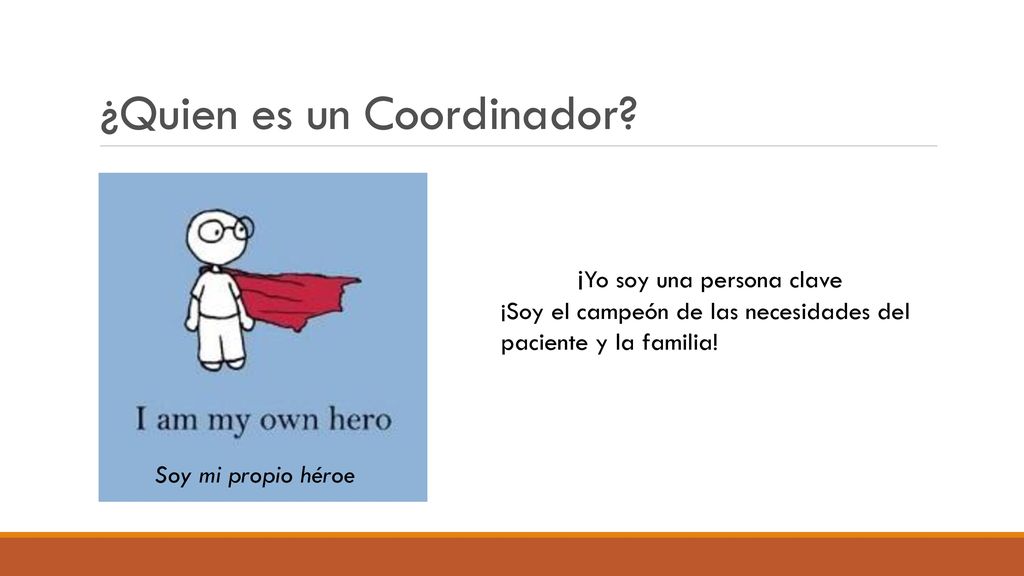 ¿Quien es un Coordinador?

I am my own hero

Soy mi propio héroe

¡Yo soy una persona clave
¡Soy el campeón de las necesidades del paciente y la familia!